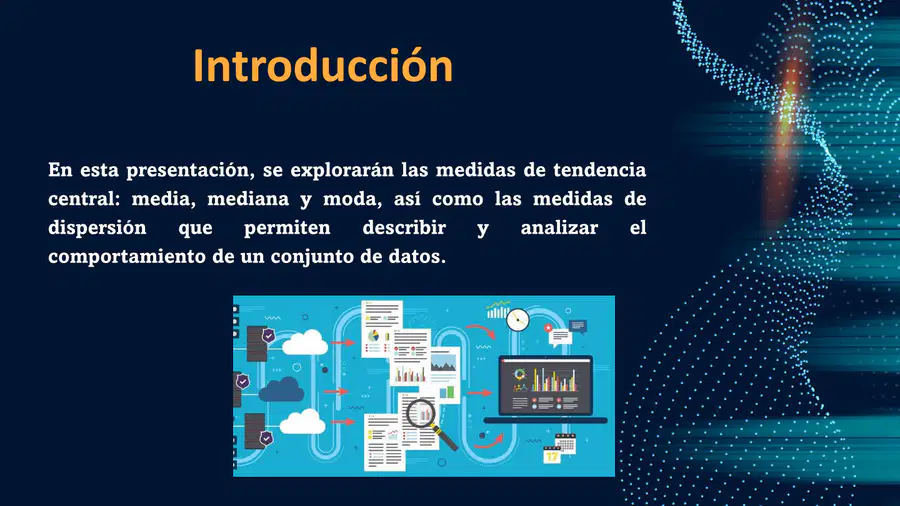 Introducción

En esta presentación, se explorarán las medidas de tendencia central: media, mediana y moda, así como las medidas de dispersión que permiten describir y analizar el comportamiento de un conjunto de datos.

17